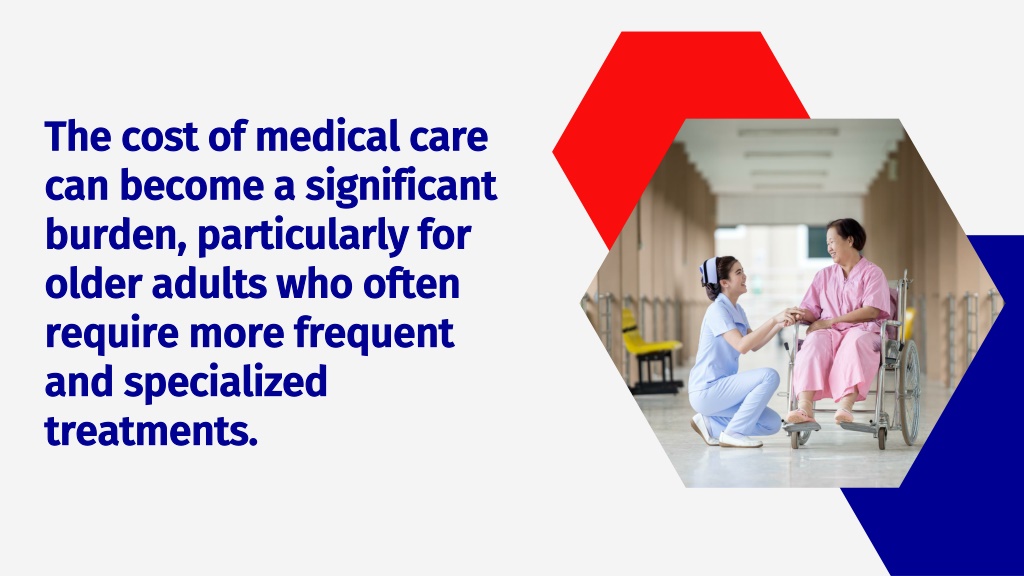 The cost of medical care can become a significant burden, particularly for older adults who often require more frequent and specialized treatments.